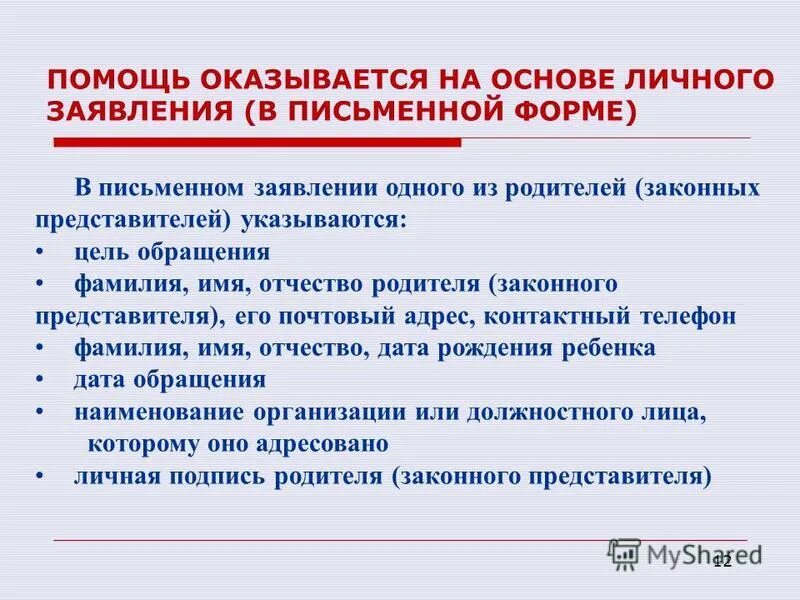 ПОМОЩЬ ОКАЗЫВАЕТСЯ НА ОСНОВЕ ЛИЧНОГО ЗАЯВЛЕНИЯ (В ПИСЬМЕННОЙ ФОРМЕ)

В письменном заявлении одного из родителей (законных представителей) указываются:
• цель обращения
• фамилия, имя, отчество родителя (законного представителя), его почтовый адрес, контактный телефон
• фамилия, имя, отчество, дата рождения ребенка
• дата обращения
• наименование организации или должностного лица, которому оно адресовано
• личная подпись родителя (законного представителя)

MyShared
12